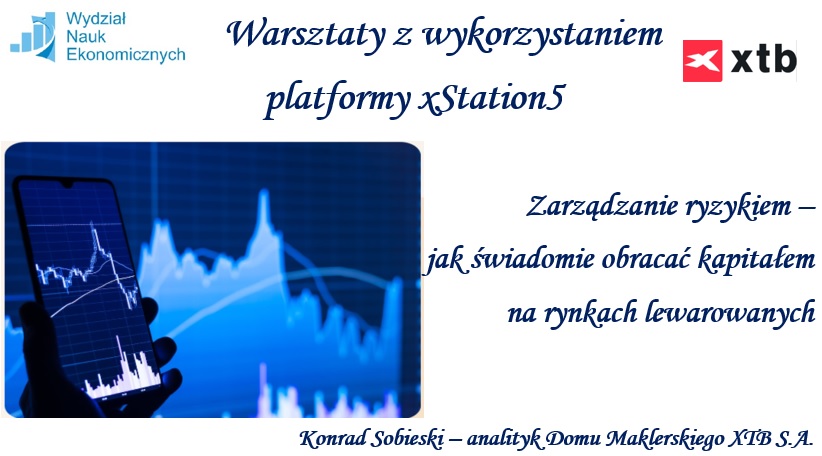 Wydział Nauk Ekonomicznych

Warsztaty z wykorzystaniem platformy xStation5

xtb

Zarządzanie ryzykiem – jak świadomie obracać kapitałem na rynkach lewarowanych

Konrad Sobieski – analityk Domu Maklerskiego XTB S.A.